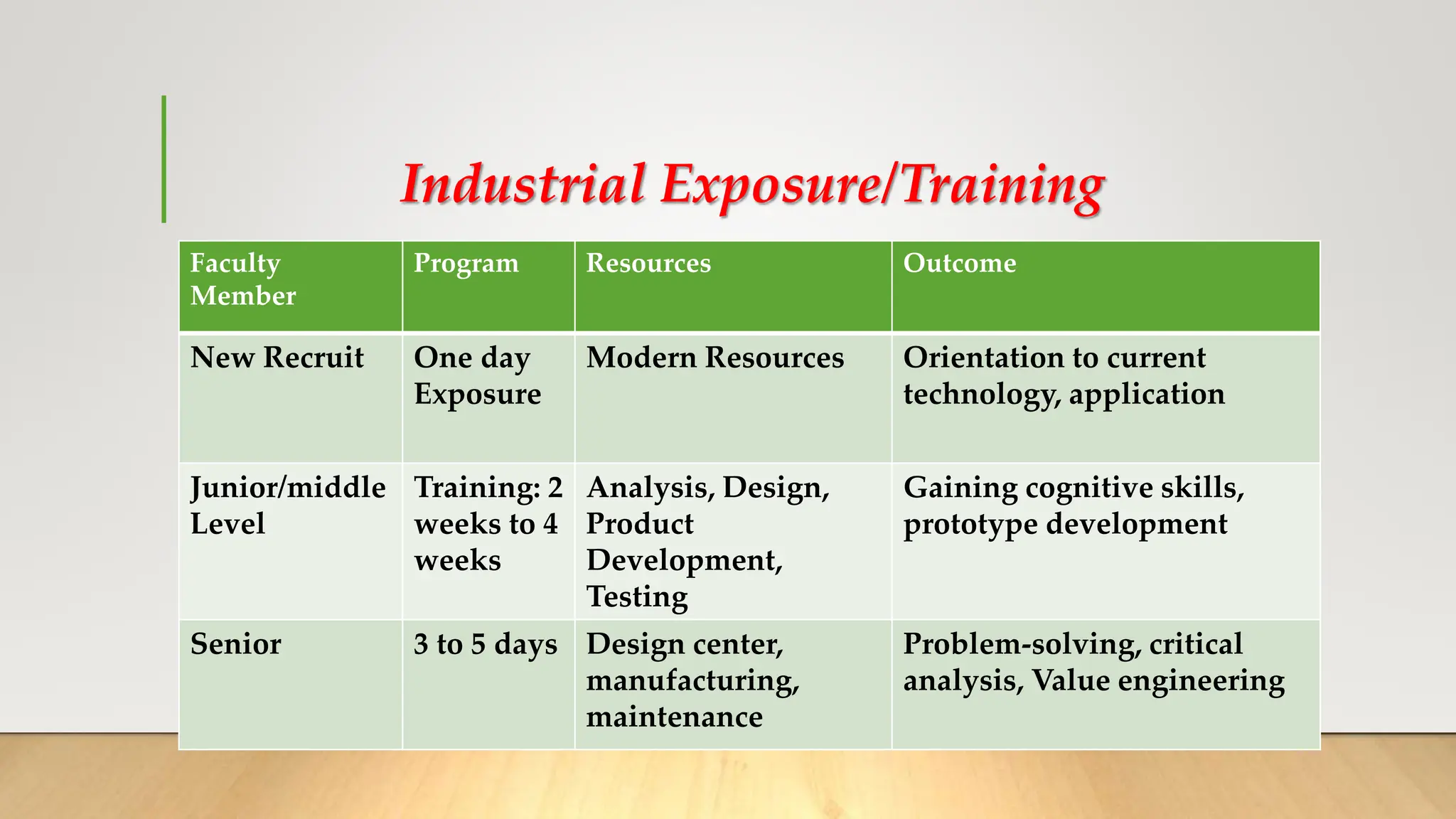 Industrial Exposure/Training

| Faculty Member | Program | Resources | Outcome |
|---|---|---|---|
| New Recruit | One day Exposure | Modern Resources | Orientation to current technology, application |
| Junior/middle Level | Training: 2 weeks to 4 weeks | Analysis, Design, Product Development, Testing | Gaining cognitive skills, prototype development |
| Senior | 3 to 5 days | Design center, manufacturing, maintenance | Problem-solving, critical analysis, Value engineering |